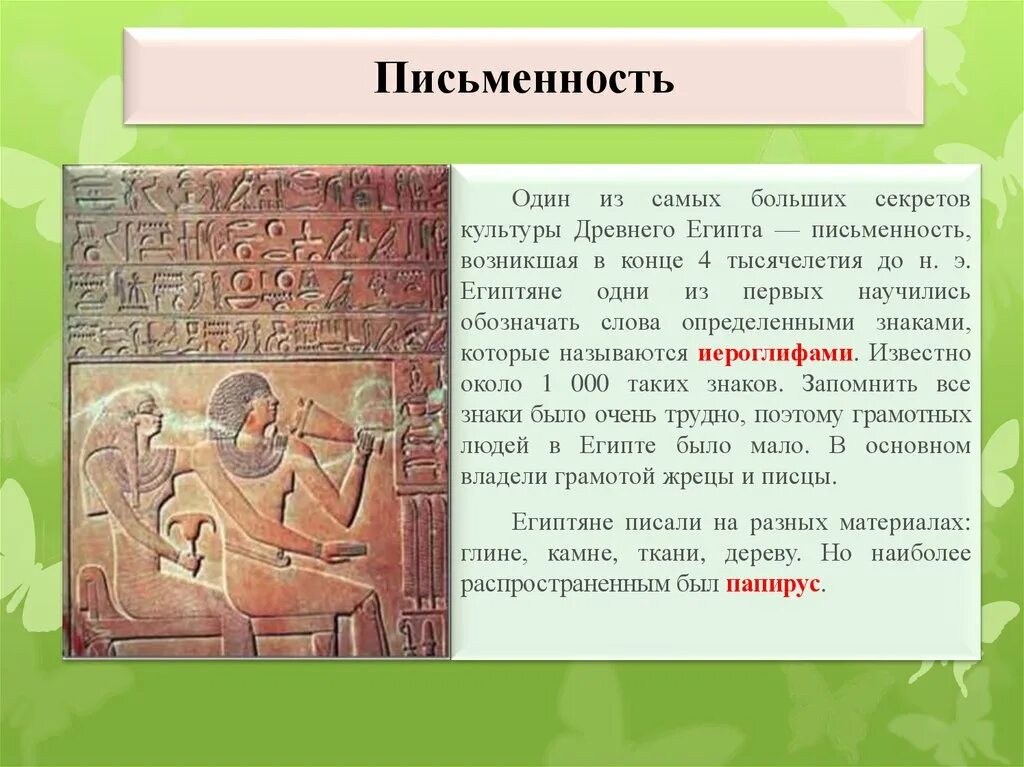 Письменность

Один из самых больших секретов культуры Древнего Египта — письменность, возникшая в конце 4 тысячелетия до н. э. Египтяне одни из первых научились обозначать слова определенными знаками, которые называются иероглифами. Известно около 1 000 таких знаков. Запомнить все знаки было очень трудно, поэтому грамотных людей в Египте было мало. В основном владели грамотой жрецы и писцы.

Египтяне писали на разных материалах: глине, камне, ткани, дереву. Но наиболее распространенным был папирус.